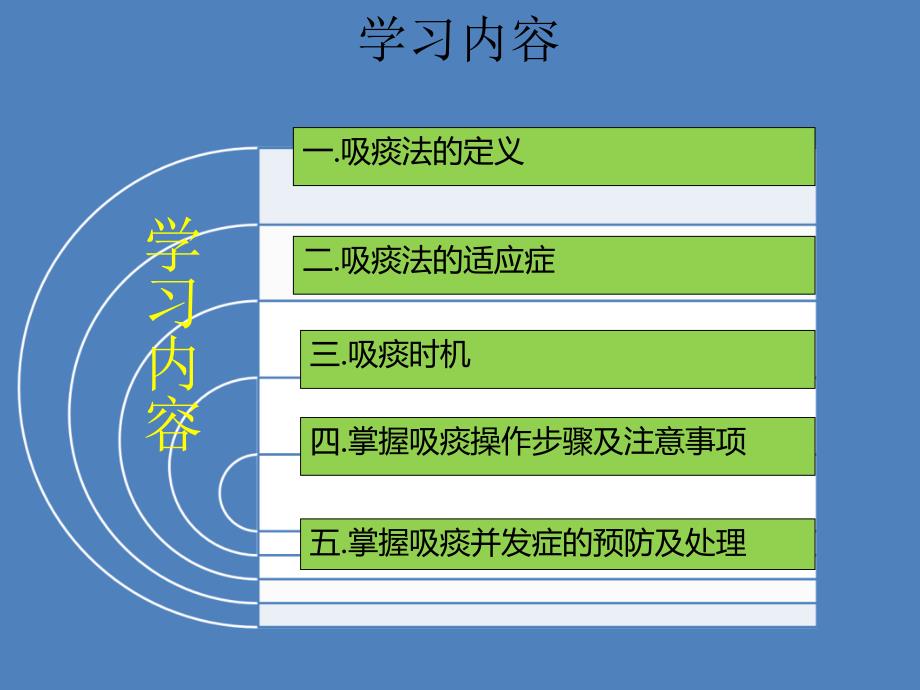 学习内容

学习内容

一.吸痰法的定义

二.吸痰法的适应症

三.吸痰时机

四.掌握吸痰操作步骤及注意事项

五.掌握吸痰并发症的预防及处理